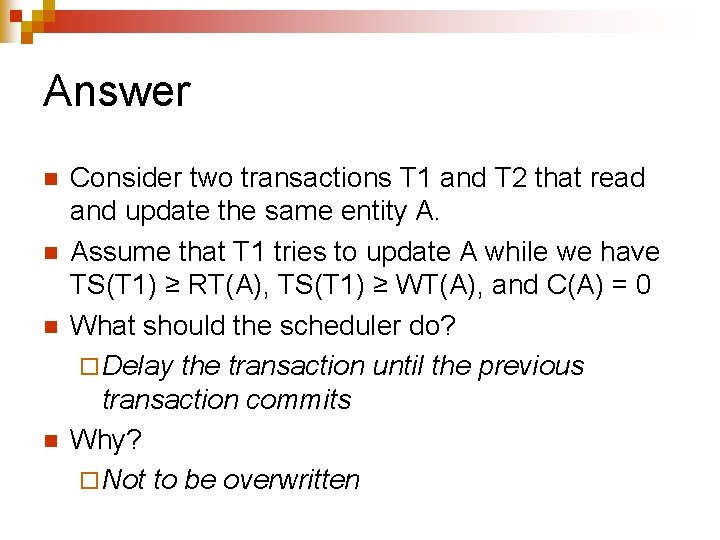 Answer

Consider two transactions T1 and T2 that read and update the same entity A.

Assume that T1 tries to update A while we have TS(T1) ≥ RT(A), TS(T1) ≥ WT(A), and C(A) = 0

What should the scheduler do?

Delay the transaction until the previous transaction commits

Why?

Not to be overwritten